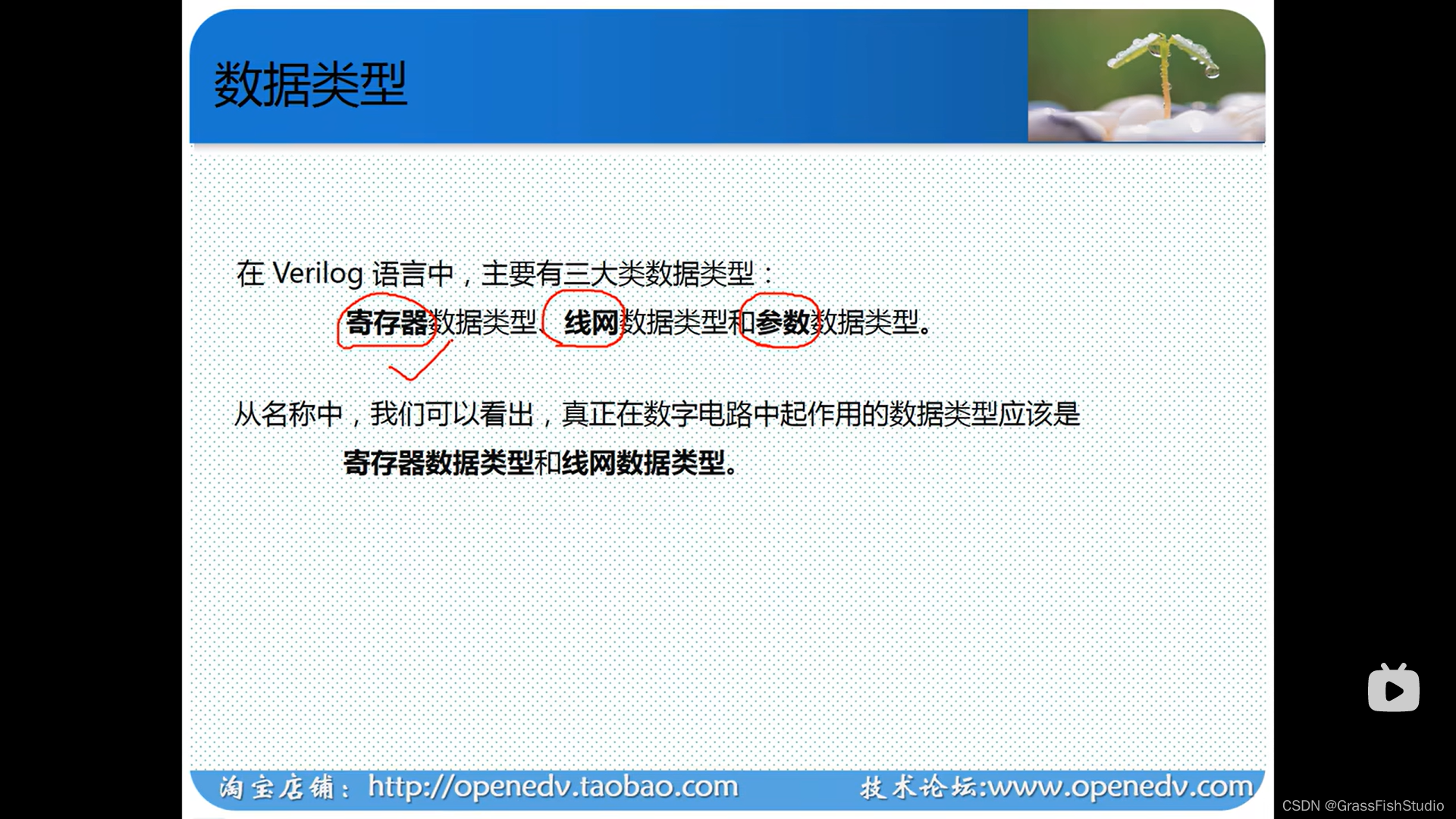 数据类型

在 Verilog 语言中，主要有三大类数据类型：

寄存器数据类型、线网数据类型和参数数据类型。

从名称中，我们可以看出，真正在数字电路中起作用的数据类型应该是

寄存器数据类型和线网数据类型。

淘宝店铺：http://openedv.taobao.com 技术论坛:www.openedv.com

CSDN @GrassFishStudio